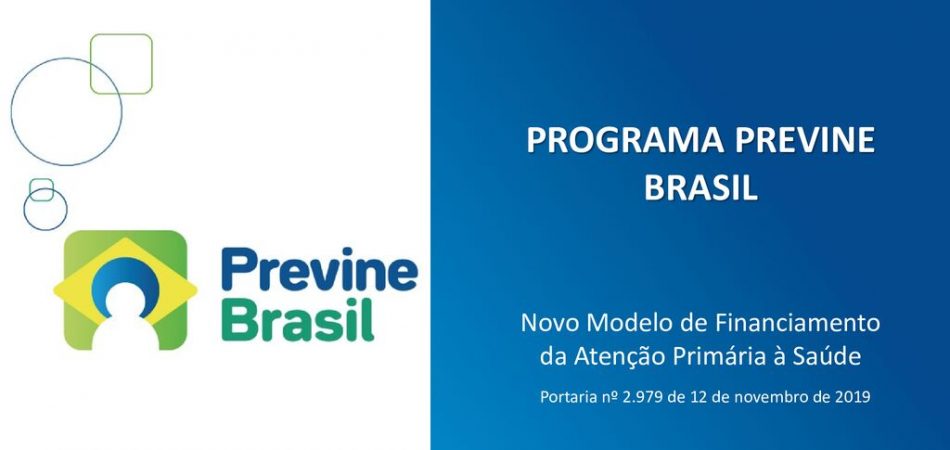 Previne Brasil

PROGRAMA PREVINE BRASIL

Novo Modelo de Financiamento da Atenção Primária à Saúde

Portaria nº 2.979 de 12 de novembro de 2019